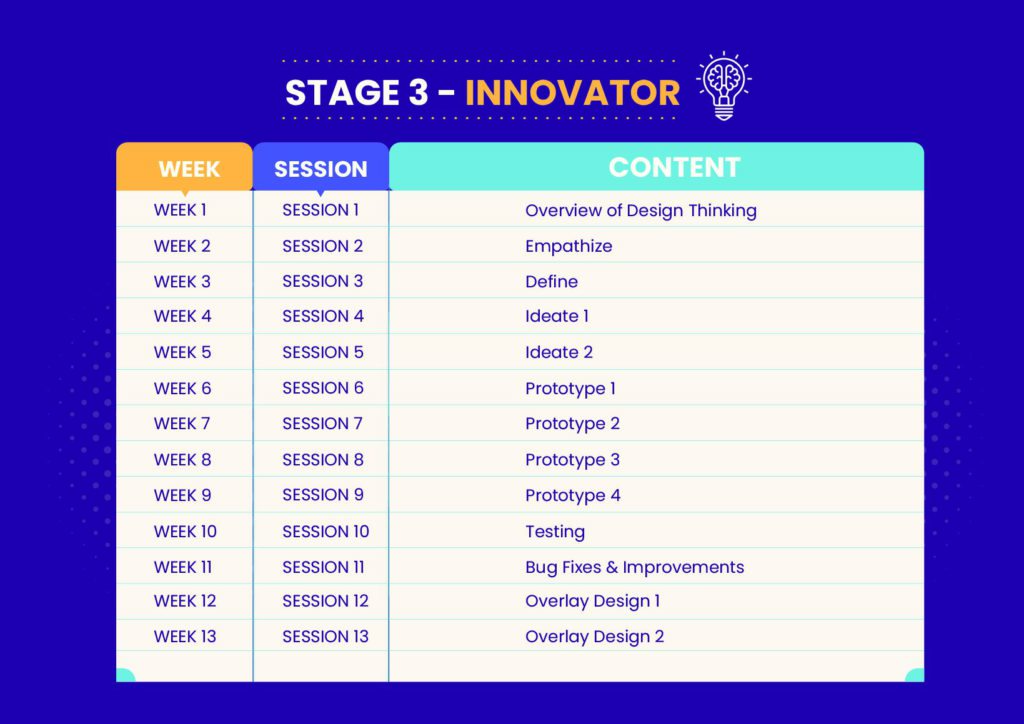 STAGE 3 - INNOVATOR

| WEEK | SESSION | CONTENT |
|---|---|---|
| WEEK 1 | SESSION 1 | Overview of Design Thinking |
| WEEK 2 | SESSION 2 | Empathize |
| WEEK 3 | SESSION 3 | Define |
| WEEK 4 | SESSION 4 | Ideate 1 |
| WEEK 5 | SESSION 5 | Ideate 2 |
| WEEK 6 | SESSION 6 | Prototype 1 |
| WEEK 7 | SESSION 7 | Prototype 2 |
| WEEK 8 | SESSION 8 | Prototype 3 |
| WEEK 9 | SESSION 9 | Prototype 4 |
| WEEK 10 | SESSION 10 | Testing |
| WEEK 11 | SESSION 11 | Bug Fixes & Improvements |
| WEEK 12 | SESSION 12 | Overlay Design 1 |
| WEEK 13 | SESSION 13 | Overlay Design 2 |